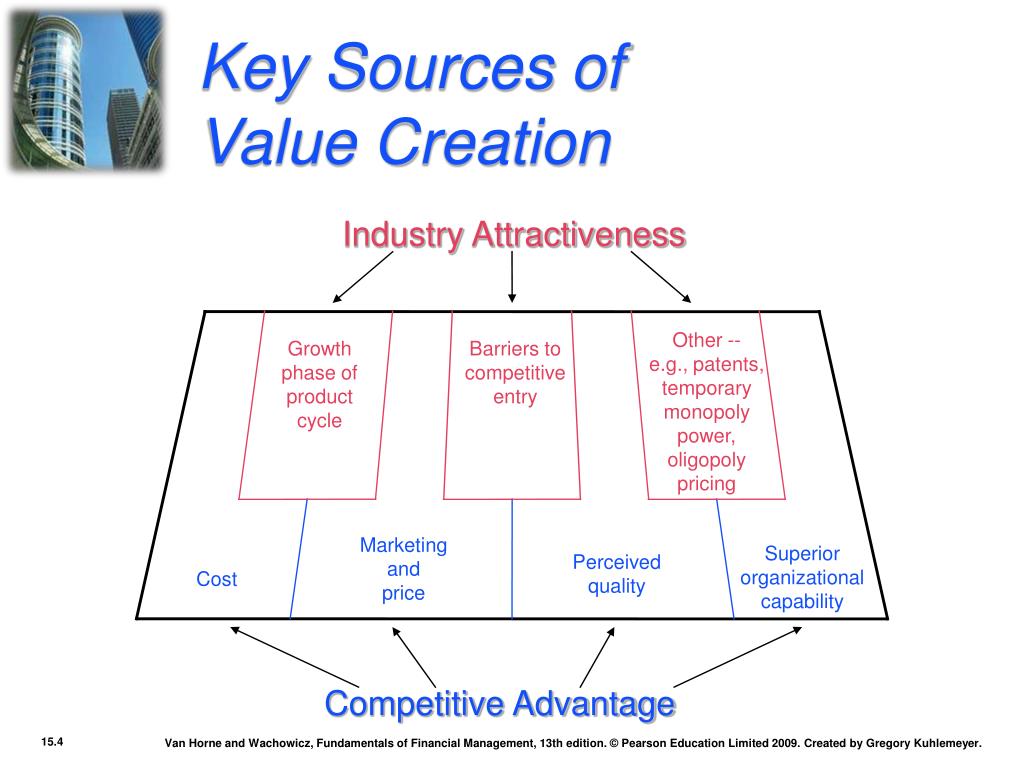 Key Sources of Value Creation

Industry Attractiveness

Growth phase of product cycle

Barriers to competitive entry

Other -- e.g., patents, temporary monopoly power, oligopoly pricing

Cost

Marketing and price

Perceived quality

Superior organizational capability

Competitive Advantage

15.4

Van Horne and Wachowicz, Fundamentals of Financial Management, 13th edition. © Pearson Education Limited 2009. Created by Gregory Kuhlemeyer.